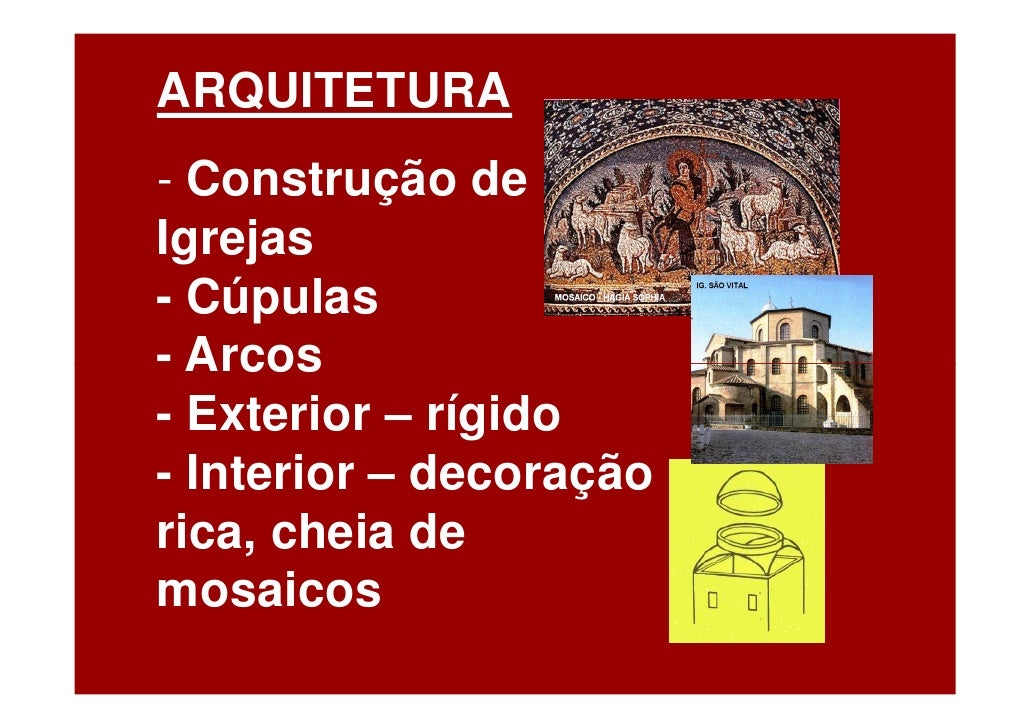 ARQUITETURA

- Construção de Igrejas
- Cúpulas
- Arcos
- Exterior – rígido
- Interior – decoração rica, cheia de mosaicos

MOSAICO - HAGIA SOPHIA

IG. SÃO VITAL